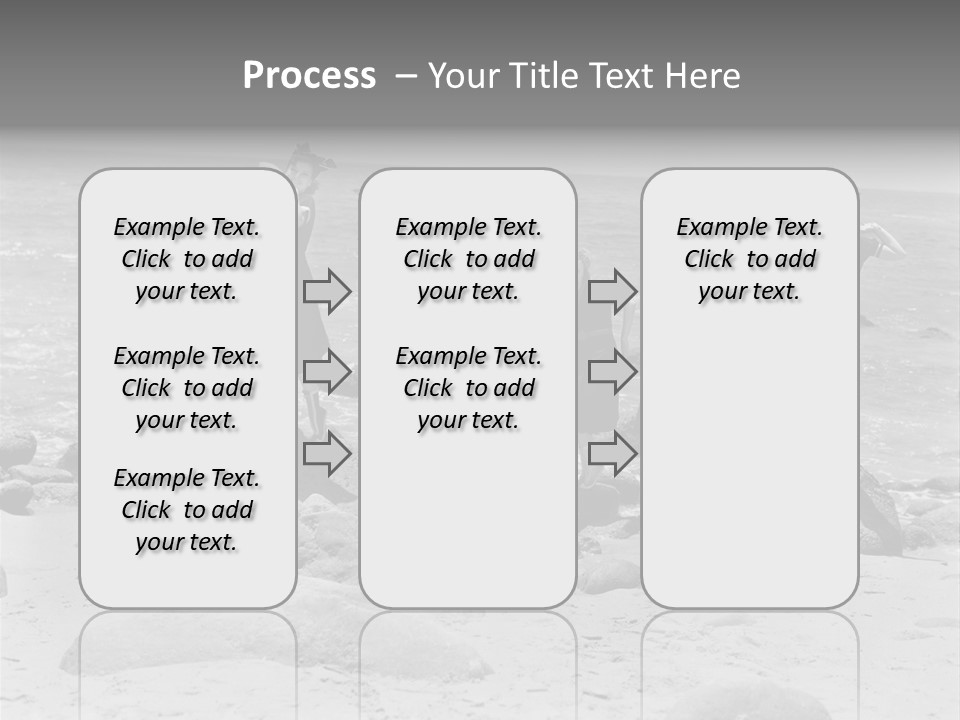 Process – Your Title Text Here

Example Text. Click to add your text.

Example Text. Click to add your text.

Example Text. Click to add your text.

Example Text. Click to add your text.

Example Text. Click to add your text.

Example Text. Click to add your text.